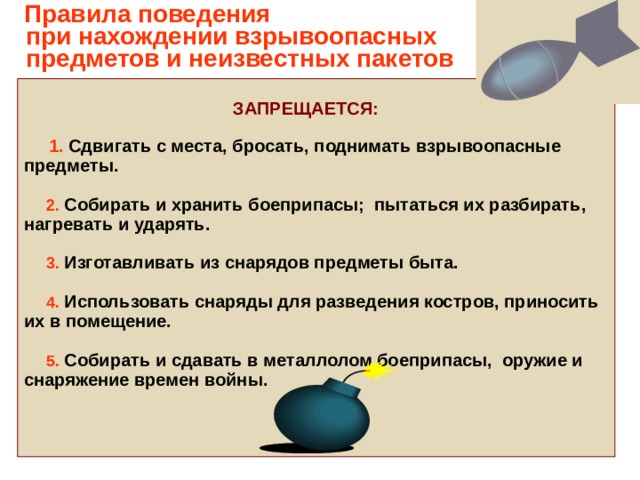 Правила поведения при нахождении взрывоопасных предметов и неизвестных пакетов

ЗАПРЕЩАЕТСЯ:

1. Сдвигать с места, бросать, поднимать взрывоопасные предметы.

2. Собирать и хранить боеприпасы; пытаться их разбирать, нагревать и ударять.

3. Изготавливать из снарядов предметы быта.

4. Использовать снаряды для разведения костров, приносить их в помещение.

5. Собирать и сдавать в металлолом боеприпасы, оружие и снаряжение времен войны.